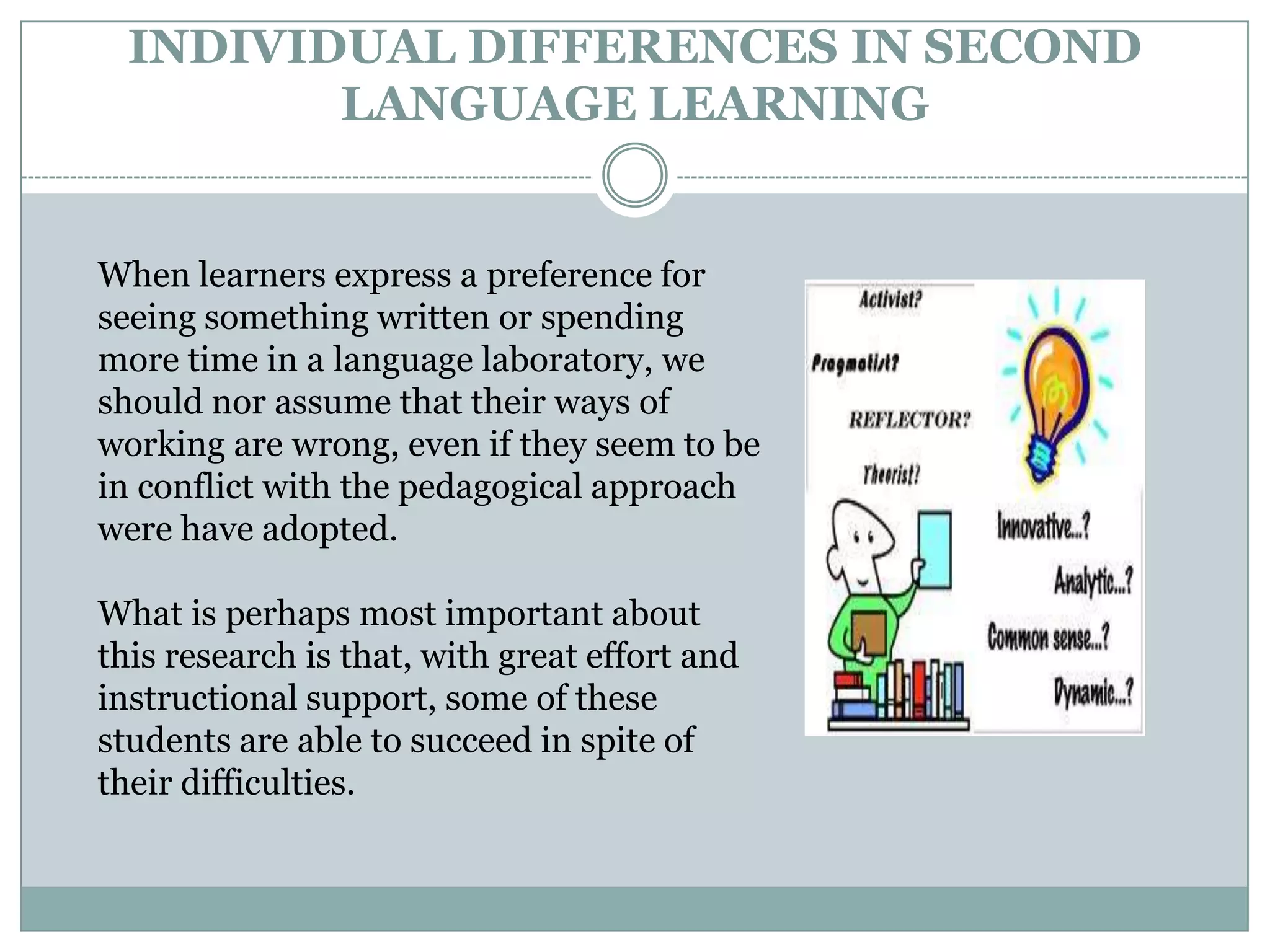 INDIVIDUAL DIFFERENCES IN SECOND LANGUAGE LEARNING

When learners express a preference for seeing something written or spending more time in a language laboratory, we should nor assume that their ways of working are wrong, even if they seem to be in conflict with the pedagogical approach were have adopted.

What is perhaps most important about this research is that, with great effort and instructional support, some of these students are able to succeed in spite of their difficulties.

Activist?

Pragmatist?

REFLECTOR?

Theorist?

Innovative...?

Analytic...?

Common sense...?

Dynamic...?